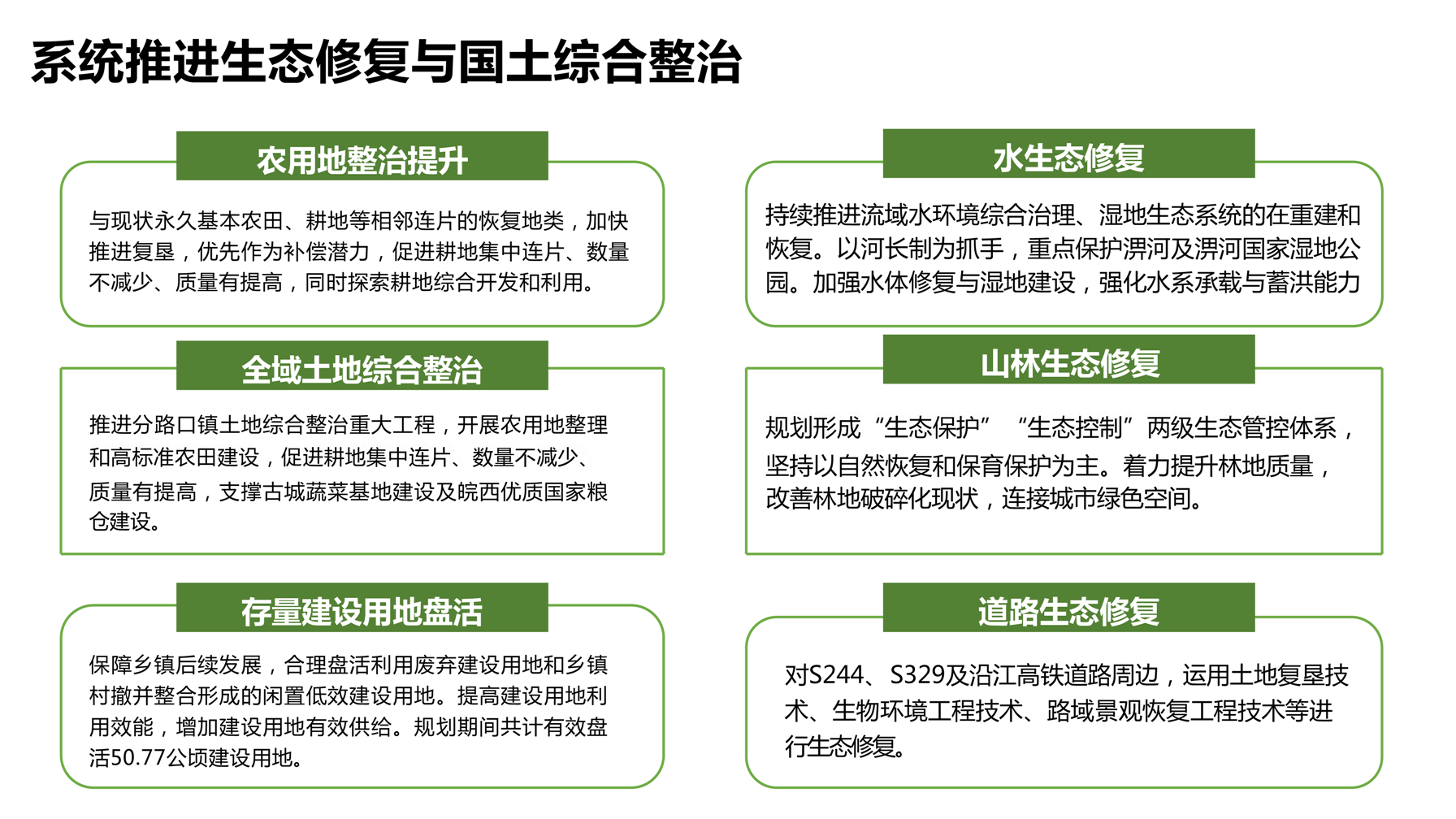 系统推进生态修复与国土综合整治

农用地整治提升

与现状永久基本农田、耕地等相邻连片的恢复地类，加快推进复垦，优先作为补偿潜力，促进耕地集中连片、数量不减少、质量有提高，同时探索耕地综合开发和利用。

全域土地综合整治

推进分路口镇土地综合整治重大工程，开展农用地整理和高标准农田建设，促进耕地集中连片、数量不减少、质量有提高，支撑古城蔬菜基地建设及皖西优质国家粮仓建设。

存量建设用地盘活

保障乡镇后续发展，合理盘活利用废弃建设用地和乡镇村撤并整合形成的闲置低效建设用地。提高建设用地利用效能，增加建设用地有效供给。规划期间共计有效盘活50.77公顷建设用地。

水生态修复

持续推进流域水环境综合治理、湿地生态系统的在重建和恢复。以河长制为抓手，重点保护淠河及淠河国家湿地公园。加强水体修复与湿地建设，强化水系承载与蓄洪能力

山林生态修复

规划形成“生态保护” “生态控制”两级生态管控体系，坚持以自然恢复和保育保护为主。着力提升林地质量，改善林地破碎化现状，连接城市绿色空间。

道路生态修复

对S244、S329及沿江高铁道路周边，运用土地复垦技术、生物环境工程技术、路域景观恢复工程技术等进行生态修复。